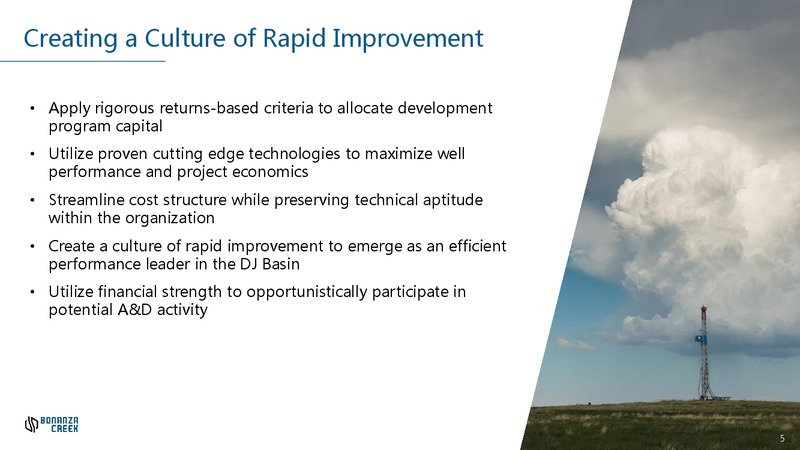 Creating a Culture of Rapid Improvement

• Apply rigorous returns-based criteria to allocate development program capital

• Utilize proven cutting edge technologies to maximize well performance and project economics

• Streamline cost structure while preserving technical aptitude within the organization

• Create a culture of rapid improvement to emerge as an efficient performance leader in the DJ Basin

• Utilize financial strength to opportunistically participate in potential A&D activity

BONANZA CREEK

5